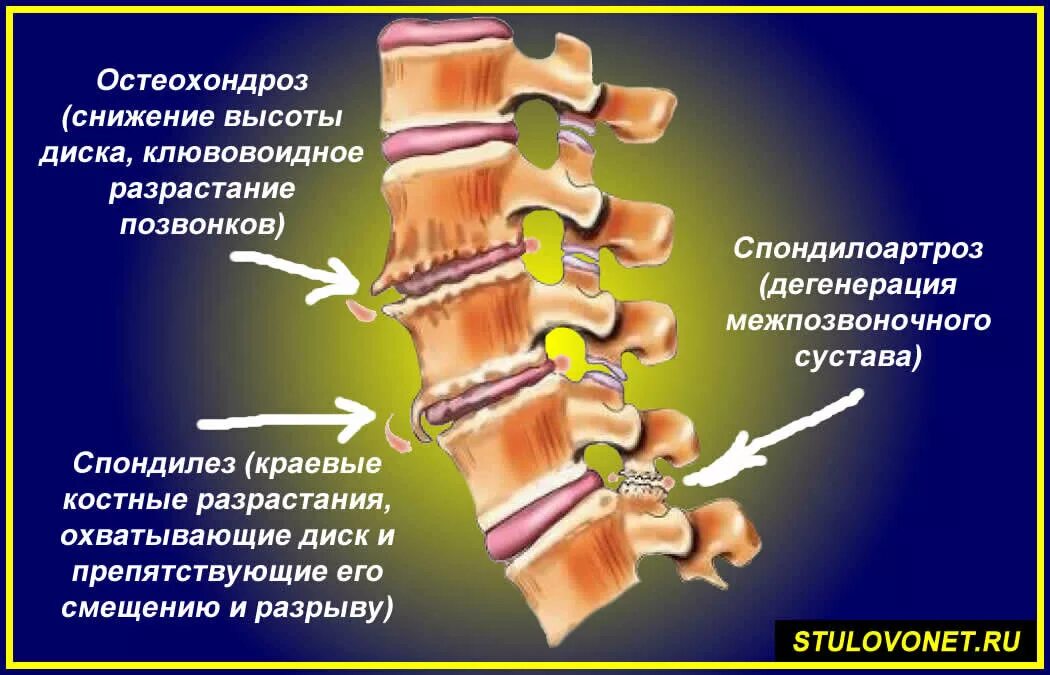 Остеохондроз (снижение высоты диска, клювовоидное разрастание позвонков)

Спондилоартроз (дегенерация межпозвоночного сустава)

Спондилез (краевые костные разрастания, охватывающие диск и препятствующие его смещению и разрыву)

STULOVONET.RU